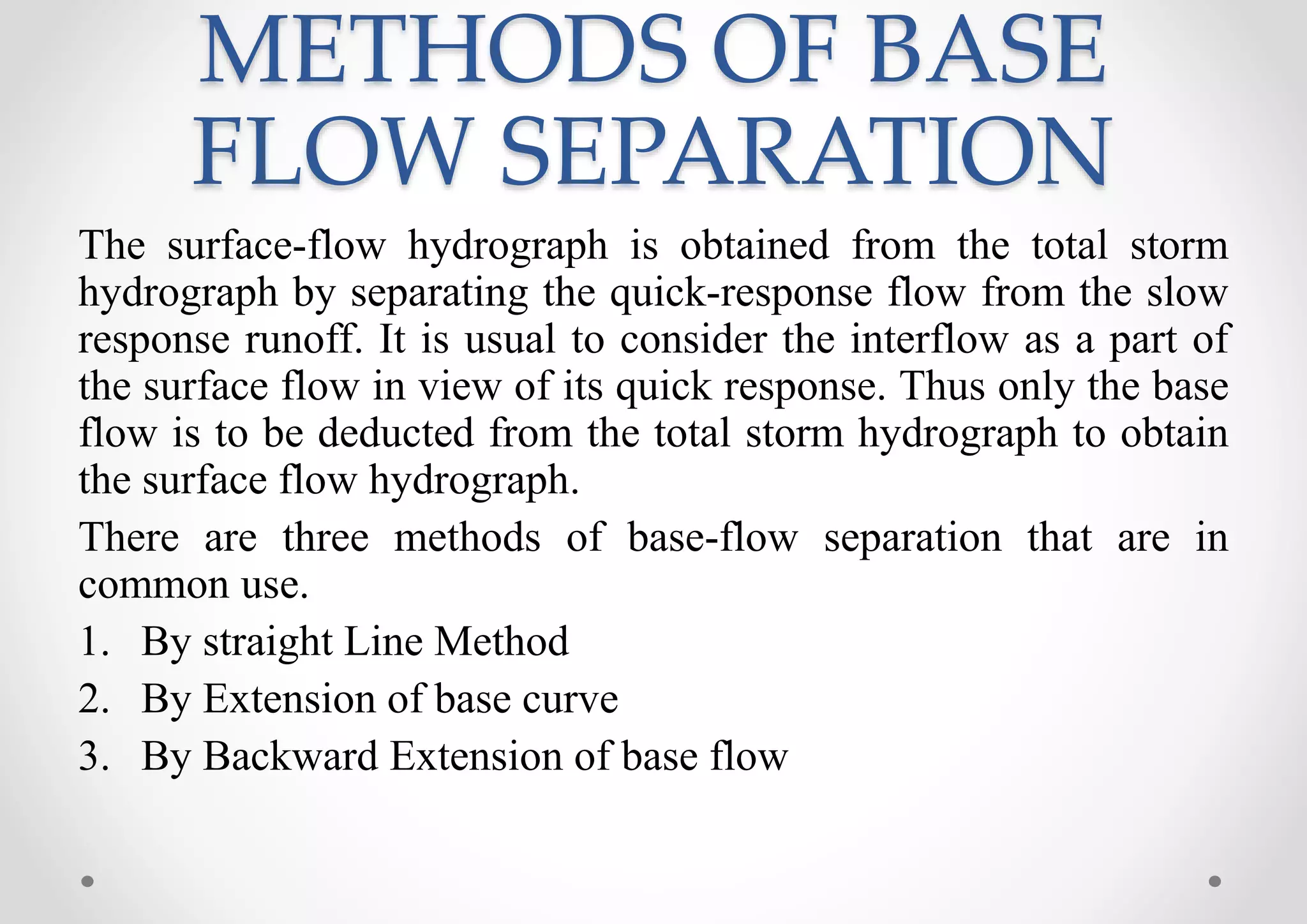 METHODS OF BASE FLOW SEPARATION

The surface-flow hydrograph is obtained from the total storm hydrograph by separating the quick-response flow from the slow response runoff. It is usual to consider the interflow as a part of the surface flow in view of its quick response. Thus only the base flow is to be deducted from the total storm hydrograph to obtain the surface flow hydrograph.

There are three methods of base-flow separation that are in common use.

1. By straight Line Method
2. By Extension of base curve
3. By Backward Extension of base flow